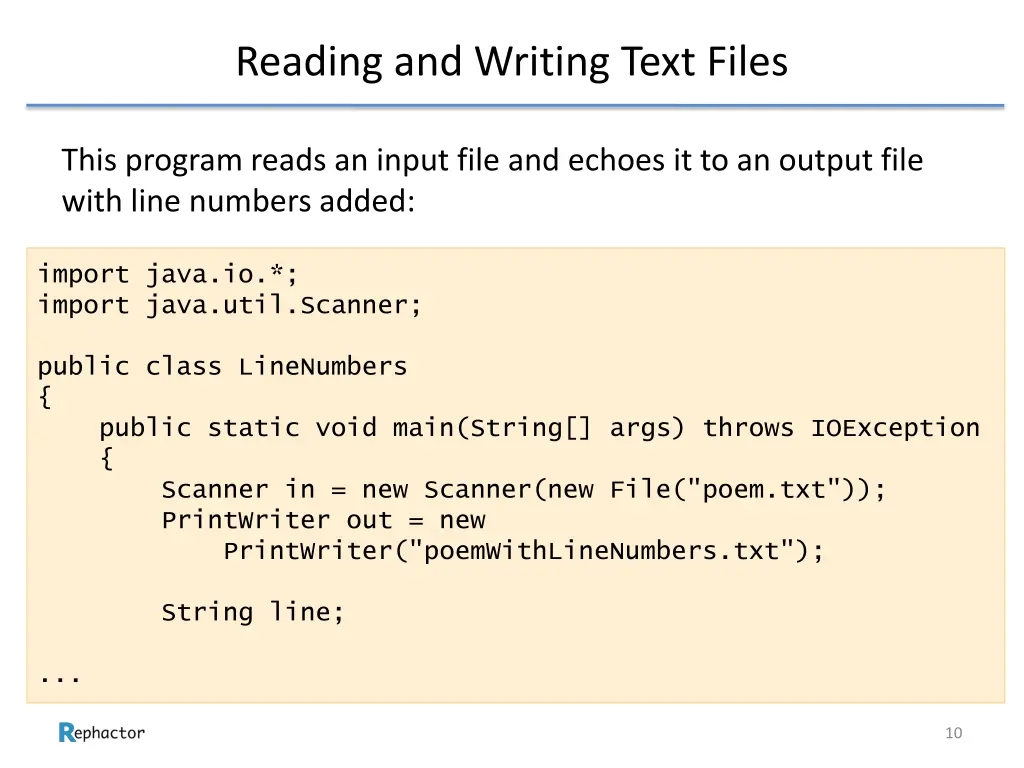 Reading and Writing Text Files

This program reads an input file and echoes it to an output file with line numbers added:

import java.io.*;
import java.util.Scanner;

public class LineNumbers
{
    public static void main(String[] args) throws IOException
    {
        Scanner in = new Scanner(new File("poem.txt"));
        PrintWriter out = new
            PrintWriter("poemWithLineNumbers.txt");

        String line;

...

Rephactor

10